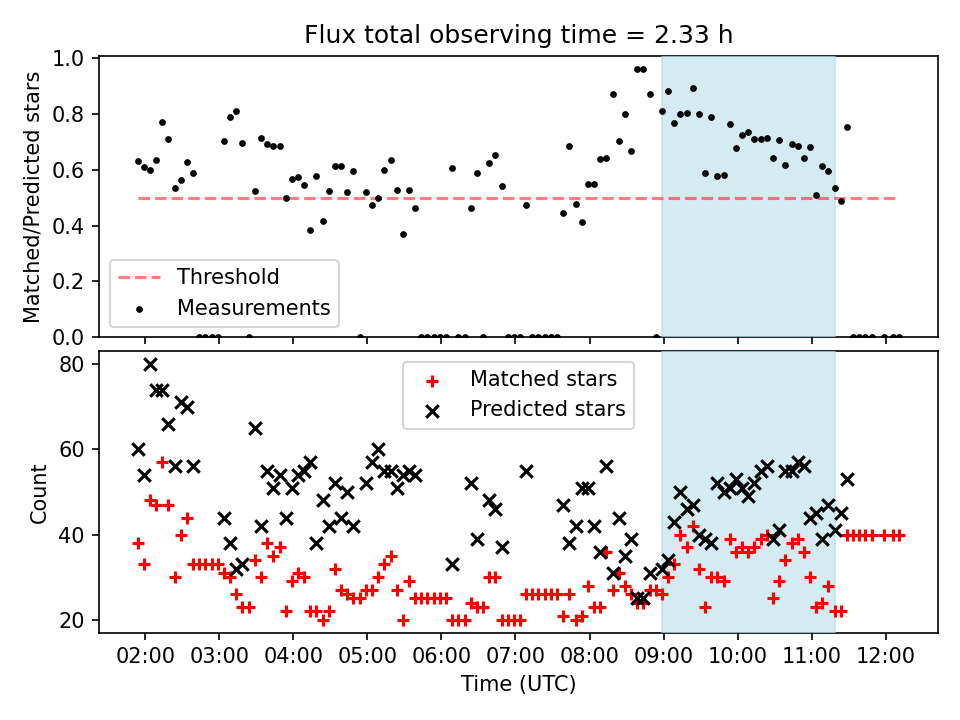 Flux total observing time = 2.33 h

Matched/Predicted stars

1.0
0.8
0.6
0.4
0.2
0.0

Threshold
Measurements

Count

80
60
40
20

Matched stars
Predicted stars

02:00 03:00 04:00 05:00 06:00 07:00 08:00 09:00 10:00 11:00 12:00

Time (UTC)